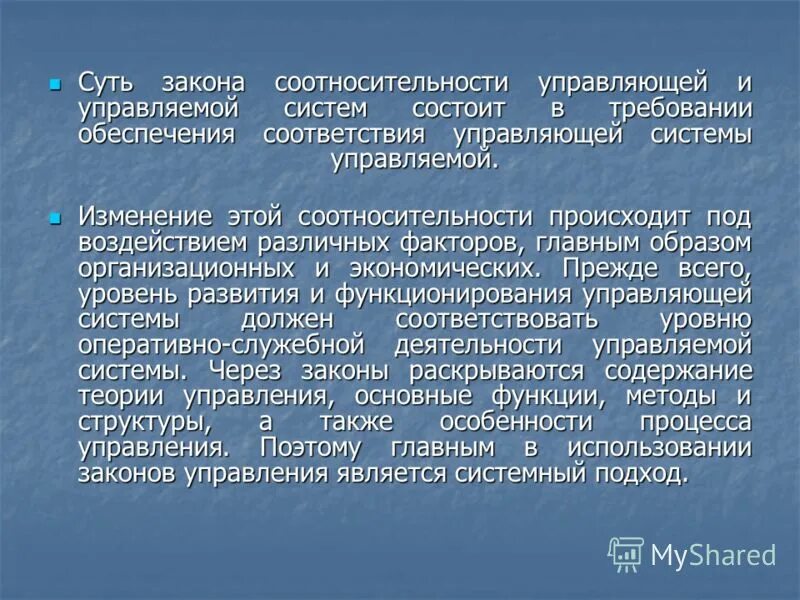 Суть закона соотносительности управляющей и управляемой систем состоит в требовании обеспечения соответствия управляющей системы управляемой.

Изменение этой соотносительности происходит под воздействием различных факторов, главным образом организационных и экономических. Прежде всего, уровень развития и функционирования управляющей системы должен соответствовать уровню оперативно-служебной деятельности управляемой системы. Через законы раскрываются содержание теории управления, основные функции, методы и структуры, а также особенности процесса управления. Поэтому главным в использовании законов управления является системный подход.

MyShared